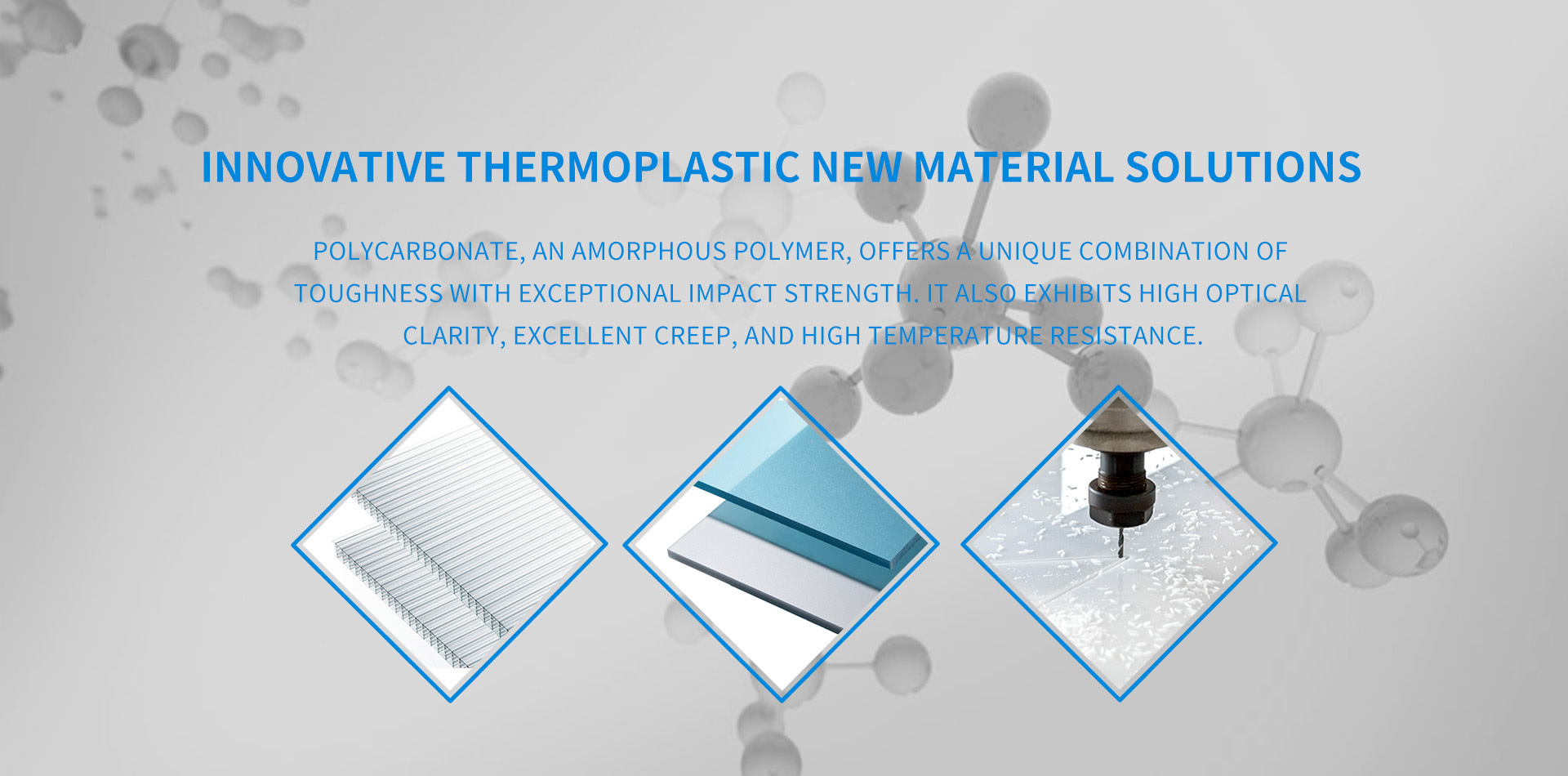 INNOVATIVE THERMOPLASTIC NEW MATERIAL SOLUTIONS

POLYCARBONATE, AN AMORPHOUS POLYMER, OFFERS A UNIQUE COMBINATION OF TOUGHNESS WITH EXCEPTIONAL IMPACT STRENGTH. IT ALSO EXHIBITS HIGH OPTICAL CLARITY, EXCELLENT CREEP, AND HIGH TEMPERATURE RESISTANCE.